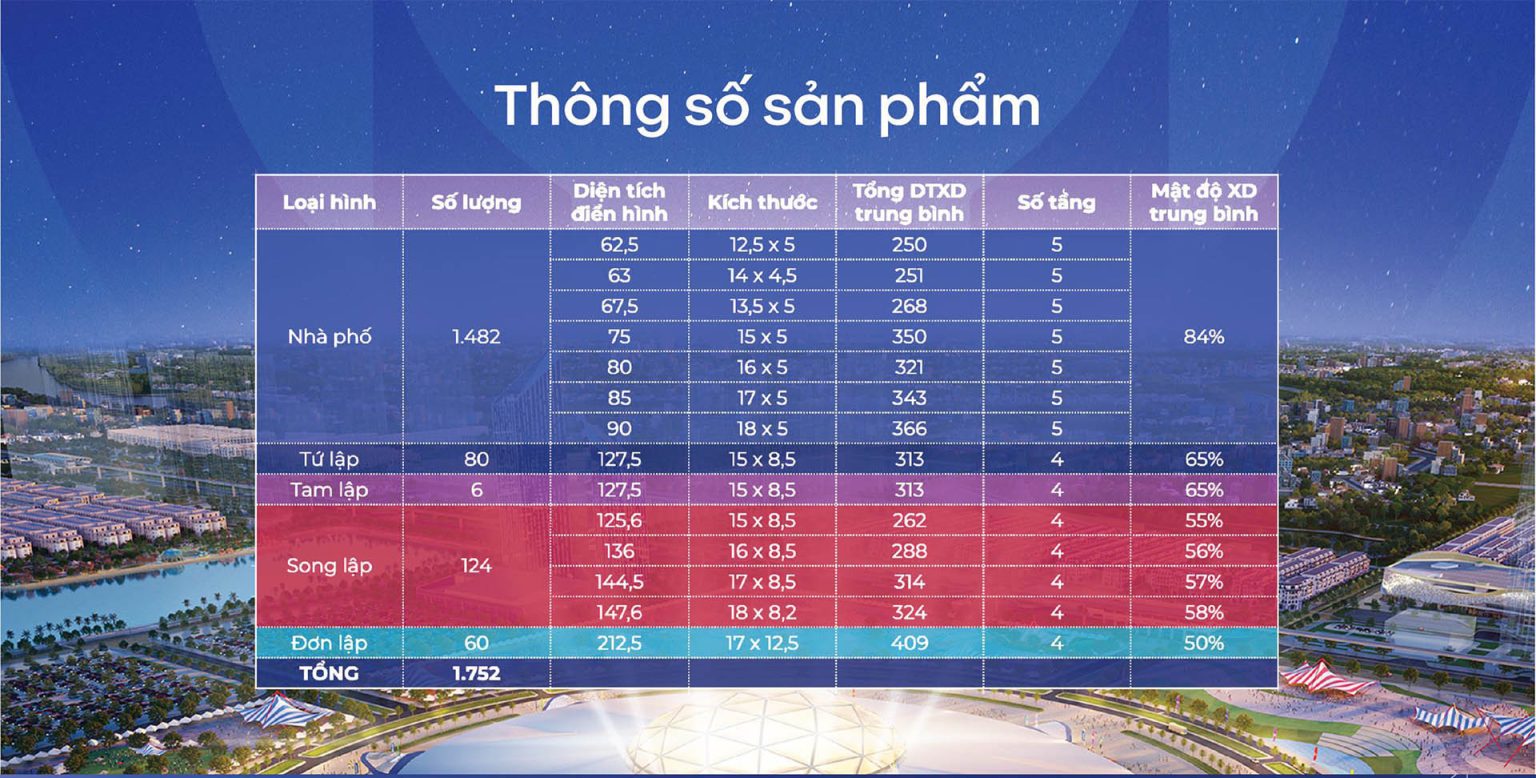 Thông số sản phẩm

| Loại hình | Số lượng | Diện tích điển hình | Kích thước | Tổng DTXD trung bình | Số tầng | Mật độ XD trung bình |
|---|---|---|---|---|---|---|
| Nhà phố | 1.482 | 62,5 | 12,5 x 5 | 250 | 5 | 84% |
| | | 63 | 14 x 4,5 | 251 | 5 | |
| | | 67,5 | 13,5 x 5 | 268 | 5 | |
| | | 75 | 15 x 5 | 350 | 5 | |
| | | 80 | 16 x 5 | 321 | 5 | |
| | | 85 | 17 x 5 | 343 | 5 | |
| | | 90 | 18 x 5 | 366 | 5 | |
| Tứ lập | 80 | 127,5 | 15 x 8,5 | 313 | 4 | 65% |
| Tam lập | 6 | 127,5 | 15 x 8,5 | 313 | 4 | 65% |
| Song lập | 124 | 125,6 | 15 x 8,5 | 262 | 4 | 55% |
| | | 136 | 16 x 8,5 | 288 | 4 | 56% |
| | | 144,5 | 17 x 8,5 | 314 | 4 | 57% |
| | | 147,6 | 18 x 8,2 | 324 | 4 | 58% |
| Đơn lập | 60 | 212,5 | 17 x 12,5 | 409 | 4 | 50% |
| TỔNG | 1.752 | | | | | |